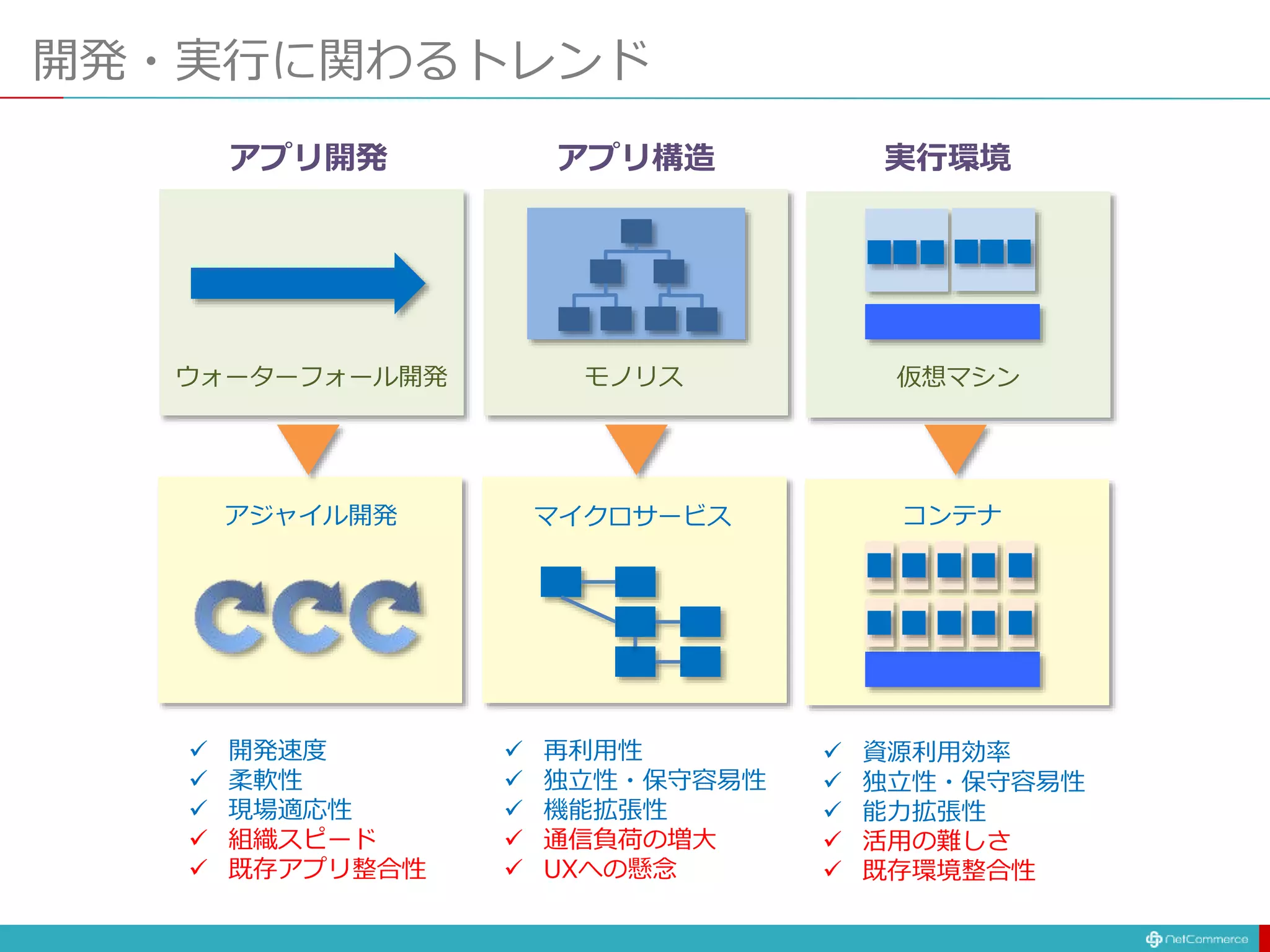 開発・実行に関わるトレンド

アプリ開発

ウォーターフォール開発

アジャイル開発

✓ 開発速度
✓ 柔軟性
✓ 現場適応性
✓ 組織スピード
✓ 既存アプリ整合性

アプリ構造

モノリス

マイクロサービス

✓ 再利用性
✓ 独立性・保守容易性
✓ 機能拡張性
✓ 通信負荷の増大
✓ UXへの懸念

実行環境

仮想マシン

コンテナ

✓ 資源利用効率
✓ 独立性・保守容易性
✓ 能力拡張性
✓ 活用の難しさ
✓ 既存環境整合性

NetCommerce